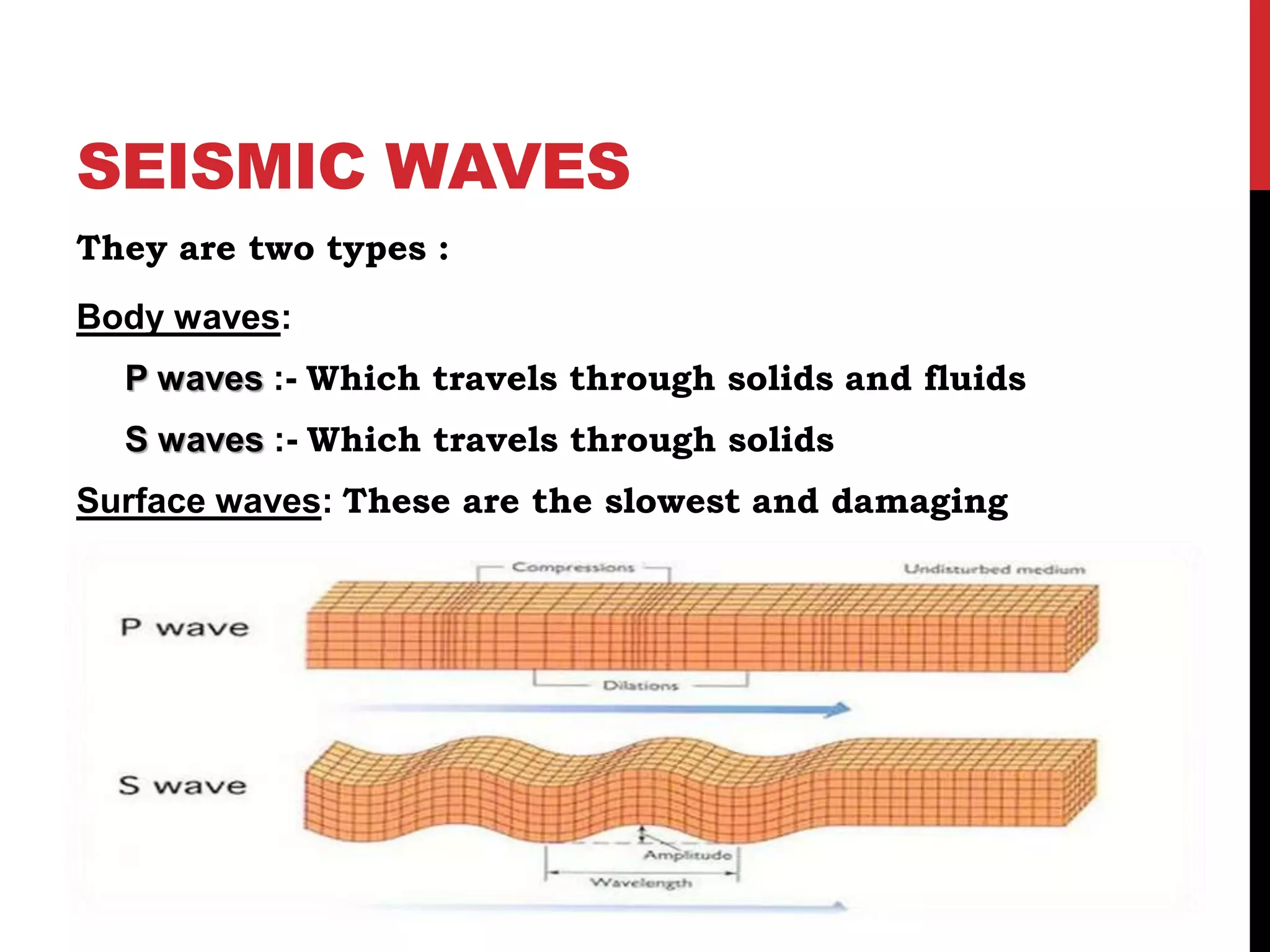 SEISMIC WAVES

They are two types :

Body waves:

P waves :- Which travels through solids and fluids

S waves :- Which travels through solids

Surface waves: These are the slowest and damaging

Compressions

Undisturbed medium

P wave

Dilations

S wave

Amplitude

Wavelength